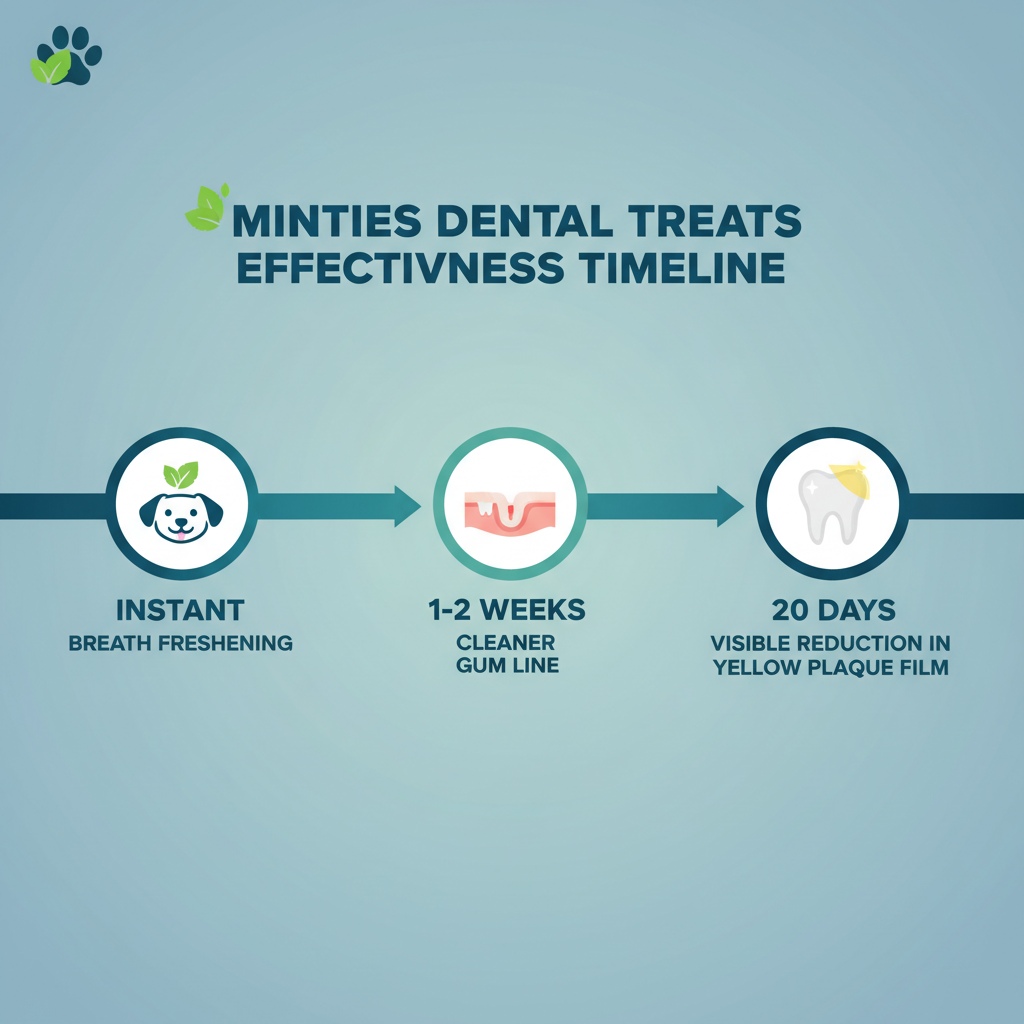 MINTIES DENTAL TREATS EFFECTIVNESS TIMELINE

INSTANT
BREATH FRESHENING

1-2 WEEKS
CLEANER GUM LINE

20 DAYS
VISIBLE REDUCTION IN YELLOW PLAQUE FILM